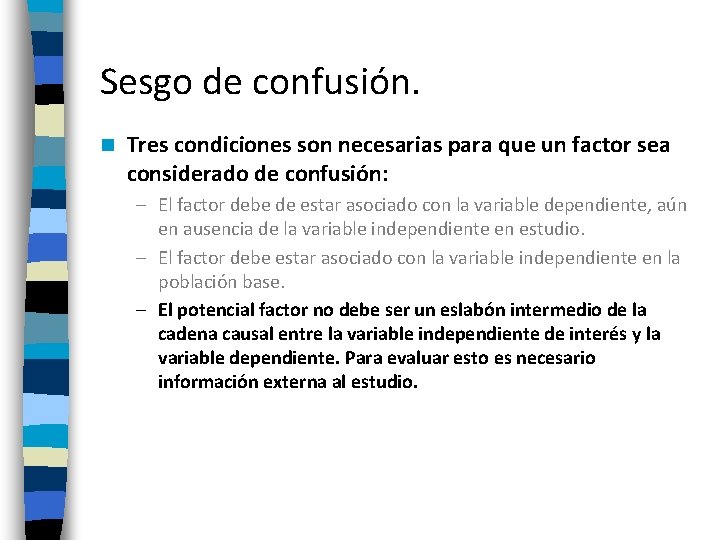 Sesgo de confusión.

Tres condiciones son necesarias para que un factor sea considerado de confusión:

– El factor debe de estar asociado con la variable dependiente, aún en ausencia de la variable independiente en estudio.

– El factor debe estar asociado con la variable independiente en la población base.

– El potencial factor no debe ser un eslabón intermedio de la cadena causal entre la variable independiente de interés y la variable dependiente. Para evaluar esto es necesario información externa al estudio.